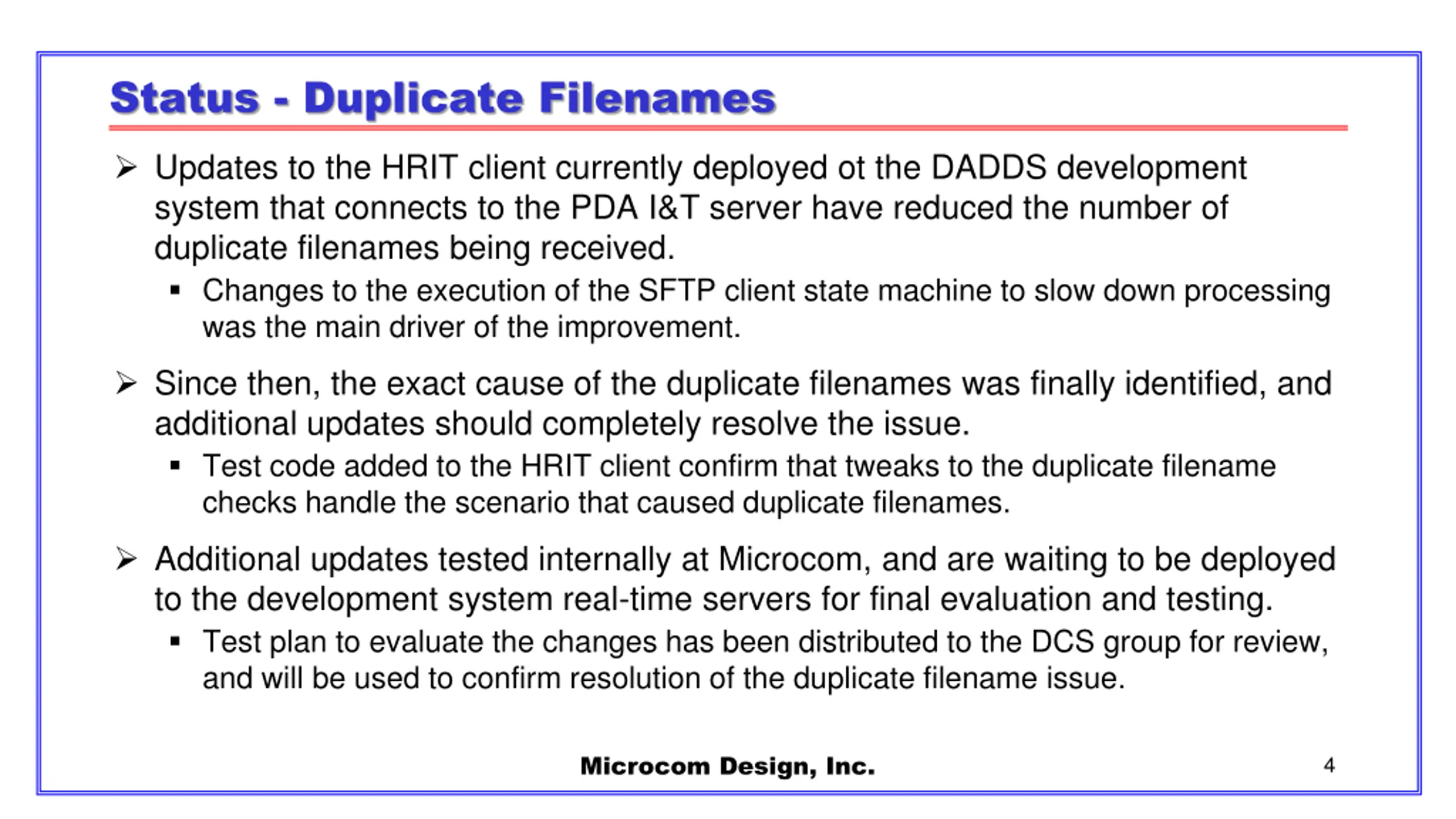 Status - Duplicate Filenames

➢ Updates to the HRIT client currently deployed ot the DADDS development system that connects to the PDA I&T server have reduced the number of duplicate filenames being received.

▪ Changes to the execution of the SFTP client state machine to slow down processing was the main driver of the improvement.

➢ Since then, the exact cause of the duplicate filenames was finally identified, and additional updates should completely resolve the issue.

▪ Test code added to the HRIT client confirm that tweaks to the duplicate filename checks handle the scenario that caused duplicate filenames.

➢ Additional updates tested internally at Microcom, and are waiting to be deployed to the development system real-time servers for final evaluation and testing.

▪ Test plan to evaluate the changes has been distributed to the DCS group for review, and will be used to confirm resolution of the duplicate filename issue.

Microcom Design, Inc.

4